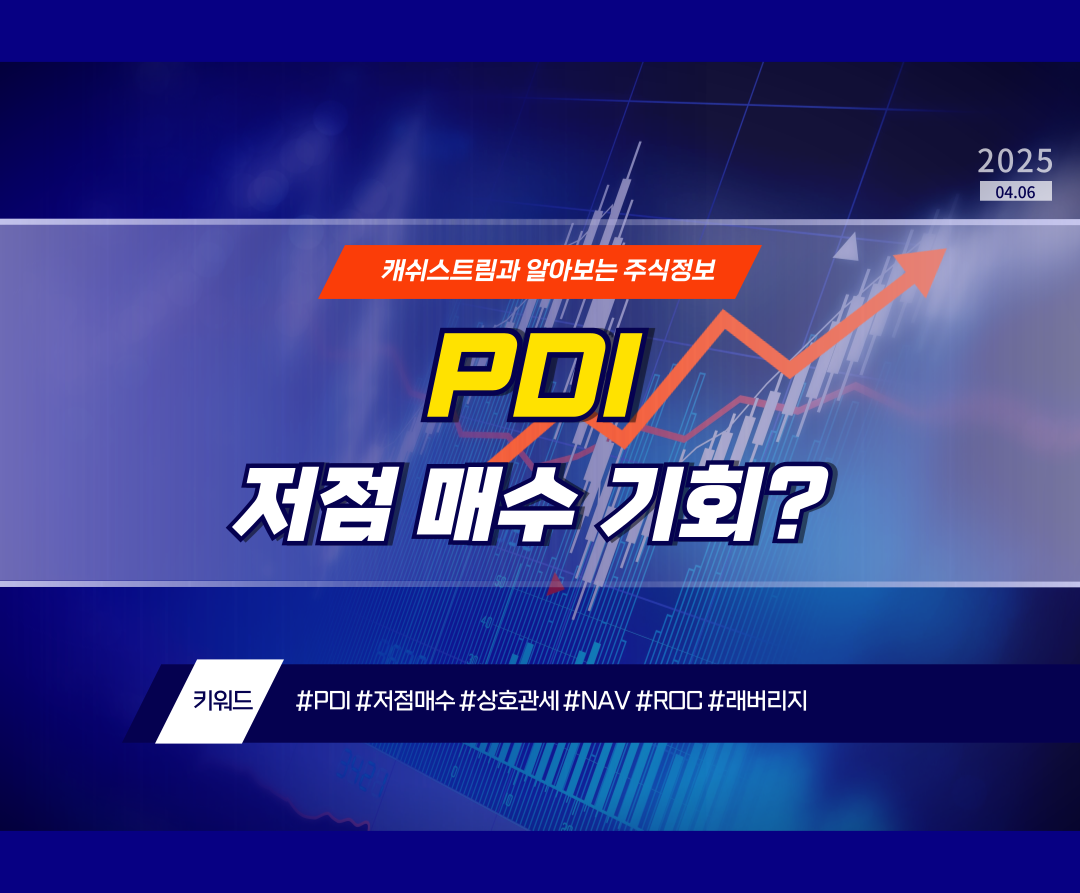 2025
04.06

캐쉬스트림과 알아보는 주식정보

PDI
저점 매수 기회?

키워드 #PDI #저점매수 #상호관세 #NAV #ROC #래버리지